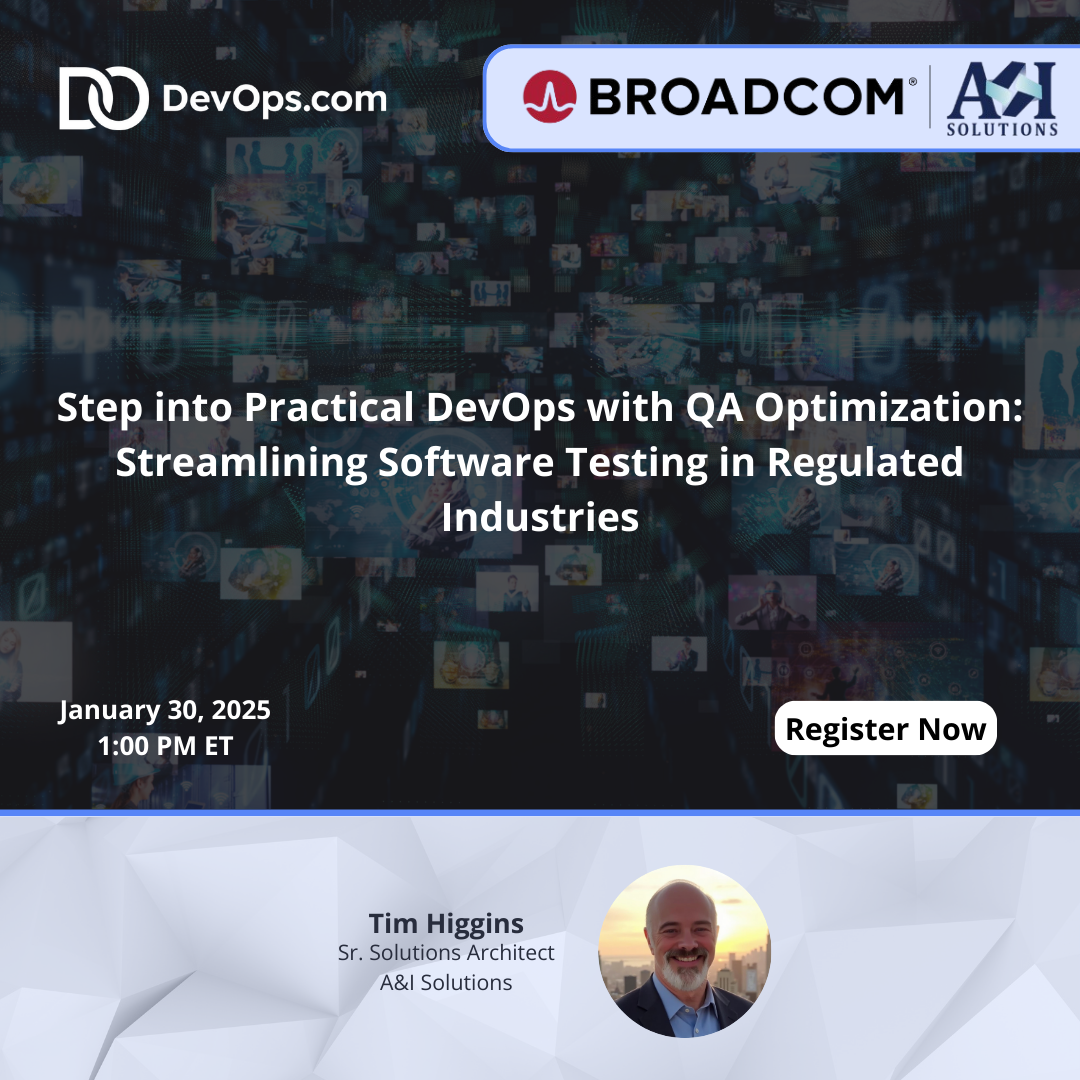 DevOps.com

BROADCOM®

A&I SOLUTIONS

Step into Practical DevOps with QA Optimization: Streamlining Software Testing in Regulated Industries

January 30, 2025
1:00 PM ET

Register Now

Tim Higgins
Sr. Solutions Architect
A&I Solutions